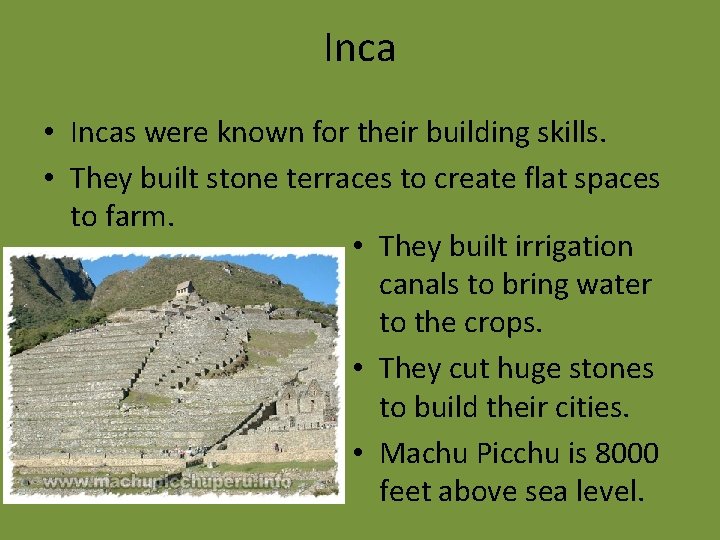 Inca

• Incas were known for their building skills.

• They built stone terraces to create flat spaces to farm.

www.machupicchuperu.info

• They built irrigation canals to bring water to the crops.

• They cut huge stones to build their cities.

• Machu Picchu is 8000 feet above sea level.